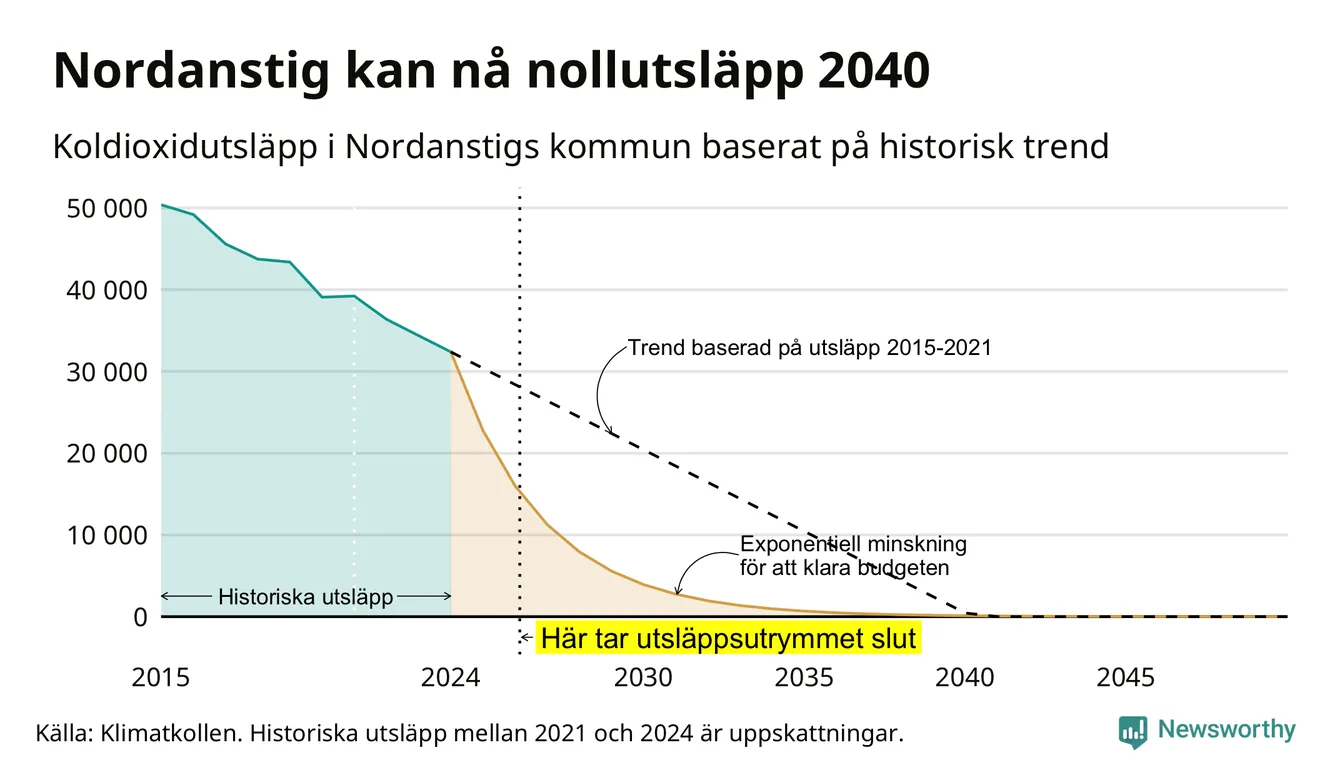 Nordanstig kan nå nollutsläpp 2040

Koldioxidutsläpp i Nordanstigs kommun baserat på historisk trend

50 000
40 000
30 000
20 000
10 000
0

Trend baserad på utsläpp 2015-2021

Exponentiell minskning för att klara budgeten

Historiska utsläpp

Här tar utsläppsutrymmet slut

2015
2024
2030
2035
2040
2045

Källa: Klimatkollen. Historiska utsläpp mellan 2021 och 2024 är uppskattningar.

Newsworthy